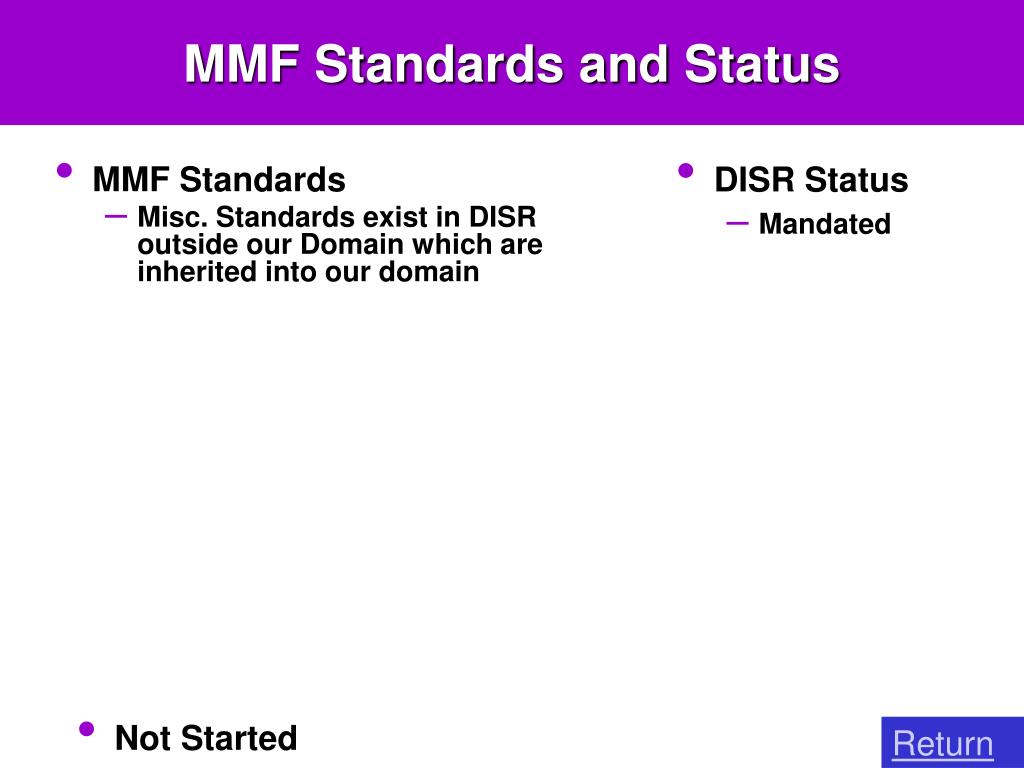 MMF Standards and Status

• MMF Standards
– Misc. Standards exist in DISR outside our Domain which are inherited into our domain

• DISR Status
– Mandated

• Not Started

Return